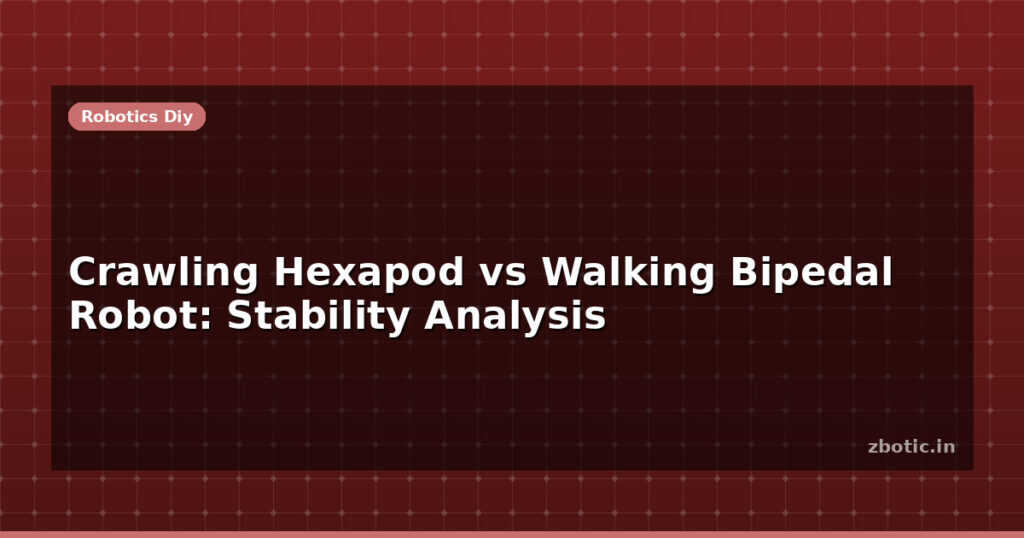 Robotics Diy

Crawling Hexapod vs Walking Bipedal Robot: Stability Analysis

zbotic.in